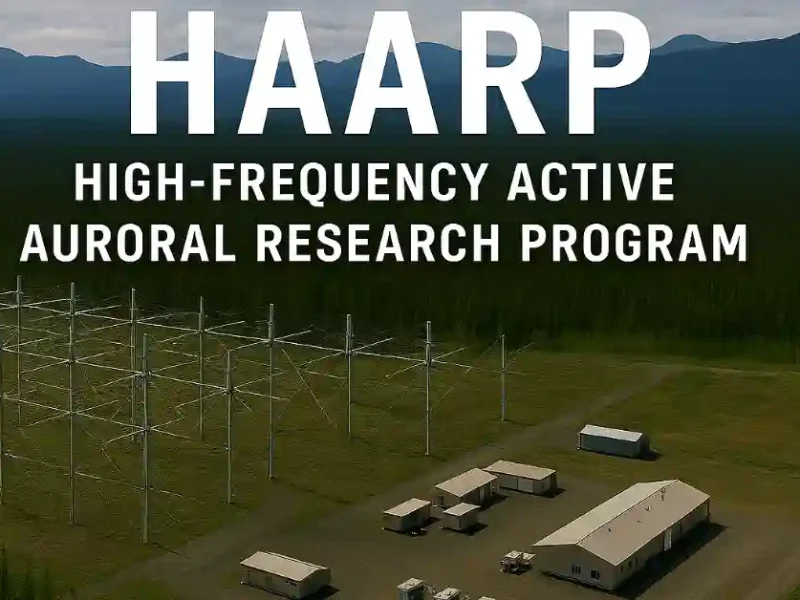 HAARP

HIGH-FREQUENCY ACTIVE AURORAL RESEARCH PROGRAM